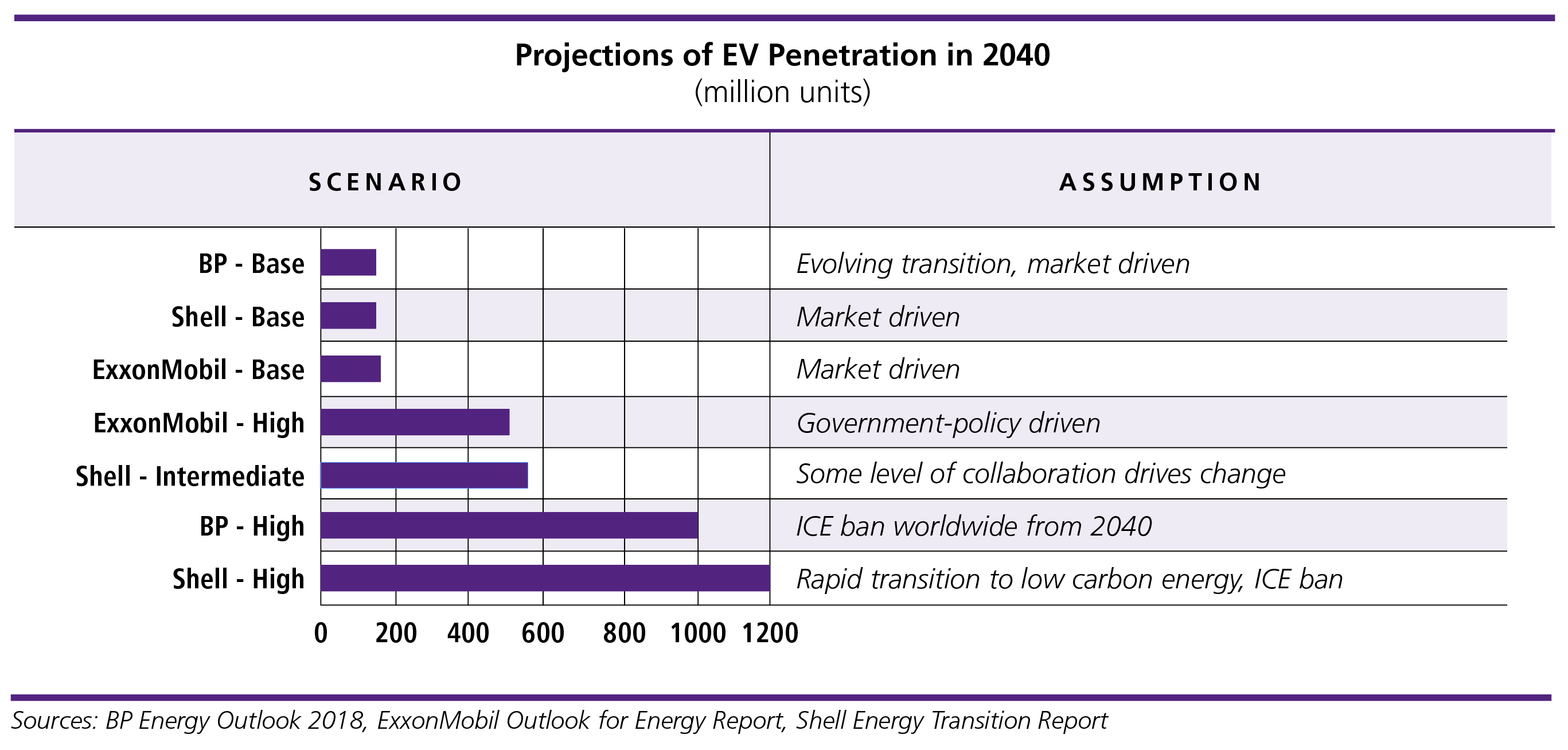 Projections of EV Penetration in 2040
(million units)

| SCENARIO | ASSUMPTION |
|---|---|
| BP - Base | Evolving transition, market driven |
| Shell - Base | Market driven |
| ExxonMobil - Base | Market driven |
| ExxonMobil - High | Government-policy driven |
| Shell - Intermediate | Some level of collaboration drives change |
| BP - High | ICE ban worldwide from 2040 |
| Shell - High | Rapid transition to low carbon energy, ICE ban |

0 200 400 600 800 1000 1200

Sources: BP Energy Outlook 2018, ExxonMobil Outlook for Energy Report, Shell Energy Transition Report